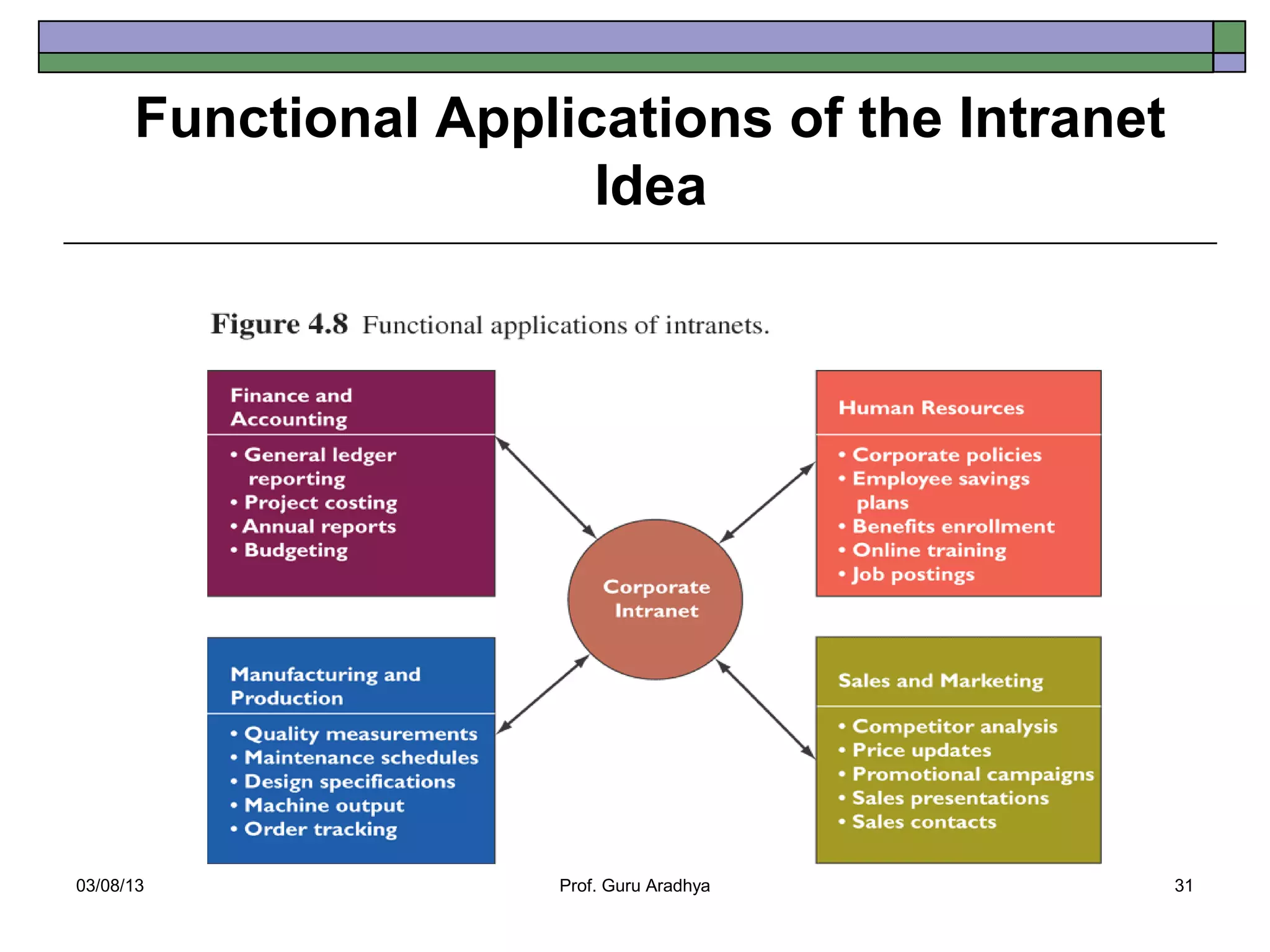 Functional Applications of the Intranet Idea

Figure 4.8 Functional applications of intranets.

Finance and Accounting

• General ledger reporting
• Project costing
• Annual reports
• Budgeting

Human Resources

• Corporate policies
• Employee savings plans
• Benefits enrollment
• Online training
• Job postings

Corporate Intranet

Manufacturing and Production

• Quality measurements
• Maintenance schedules
• Design specifications
• Machine output
• Order tracking

Sales and Marketing

• Competitor analysis
• Price updates
• Promotional campaigns
• Sales presentations
• Sales contacts

03/08/13 Prof. Guru Aradhya 31